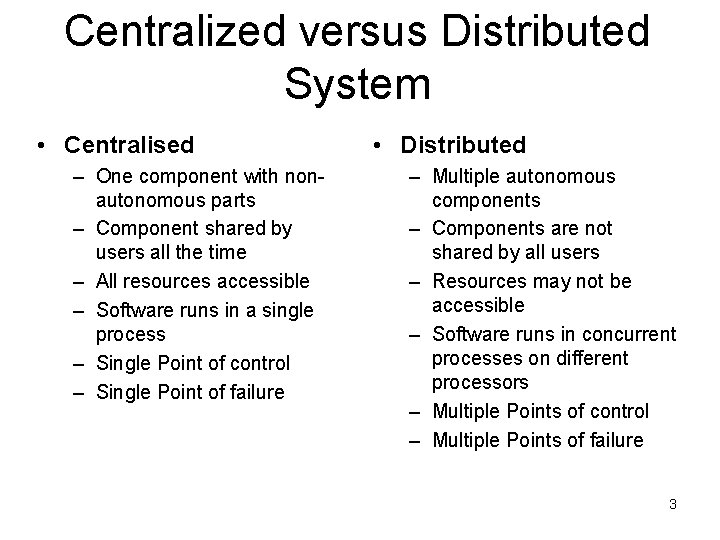 Centralized versus Distributed System

• Centralised
– One component with non-autonomous parts
– Component shared by users all the time
– All resources accessible
– Software runs in a single process
– Single Point of control
– Single Point of failure

• Distributed
– Multiple autonomous components
– Components are not shared by all users
– Resources may not be accessible
– Software runs in concurrent processes on different processors
– Multiple Points of control
– Multiple Points of failure

3